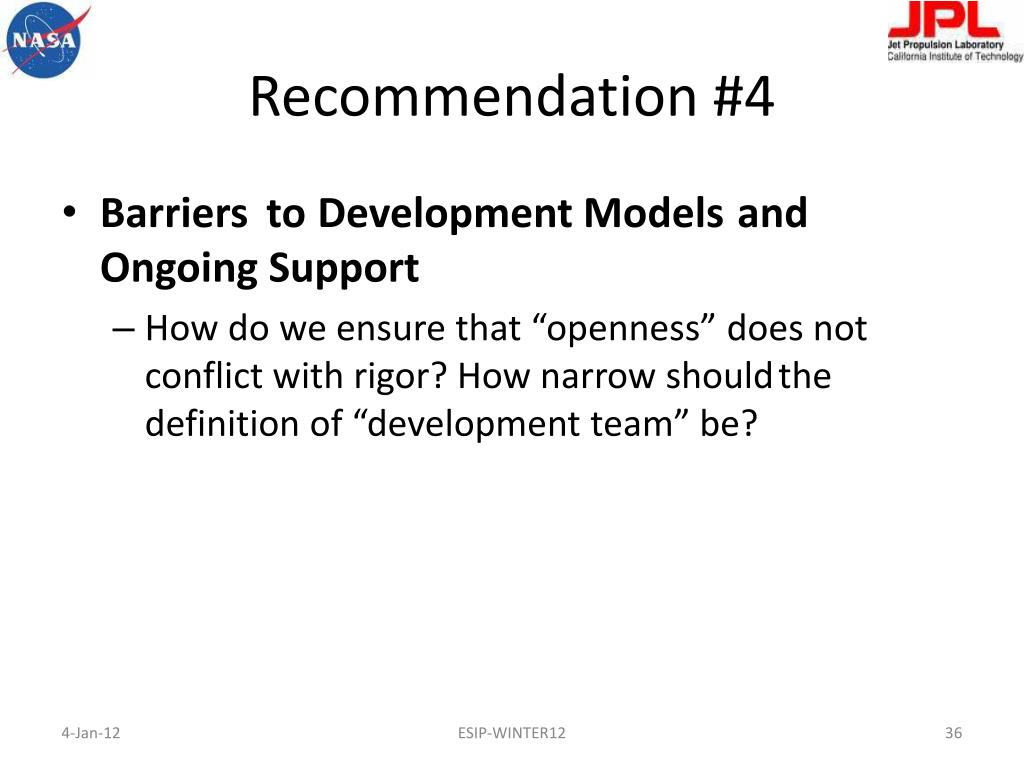 NASA

JPL
Jet Propulsion Laboratory
California Institute of Technology

Recommendation #4

• Barriers to Development Models and Ongoing Support
– How do we ensure that “openness” does not conflict with rigor? How narrow should the definition of “development team” be?

4-Jan-12
ESIP-WINTER12
36